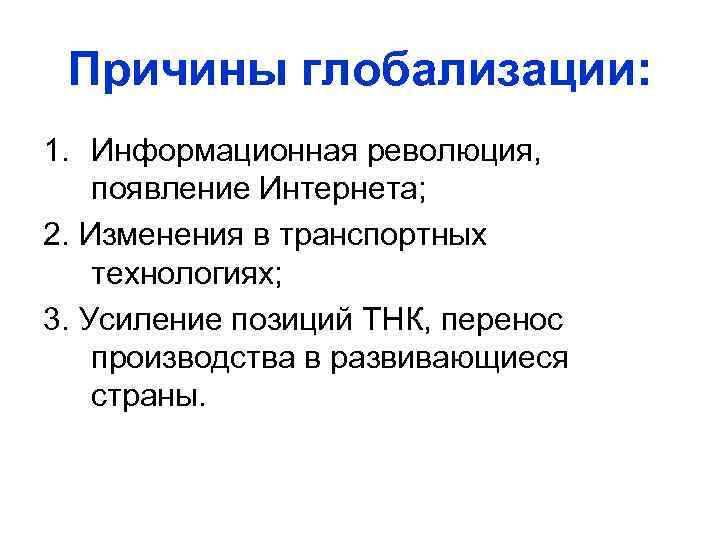 Причины глобализации:

1. Информационная революция, появление Интернета;

2. Изменения в транспортных технологиях;

3. Усиление позиций ТНК, перенос производства в развивающиеся страны.